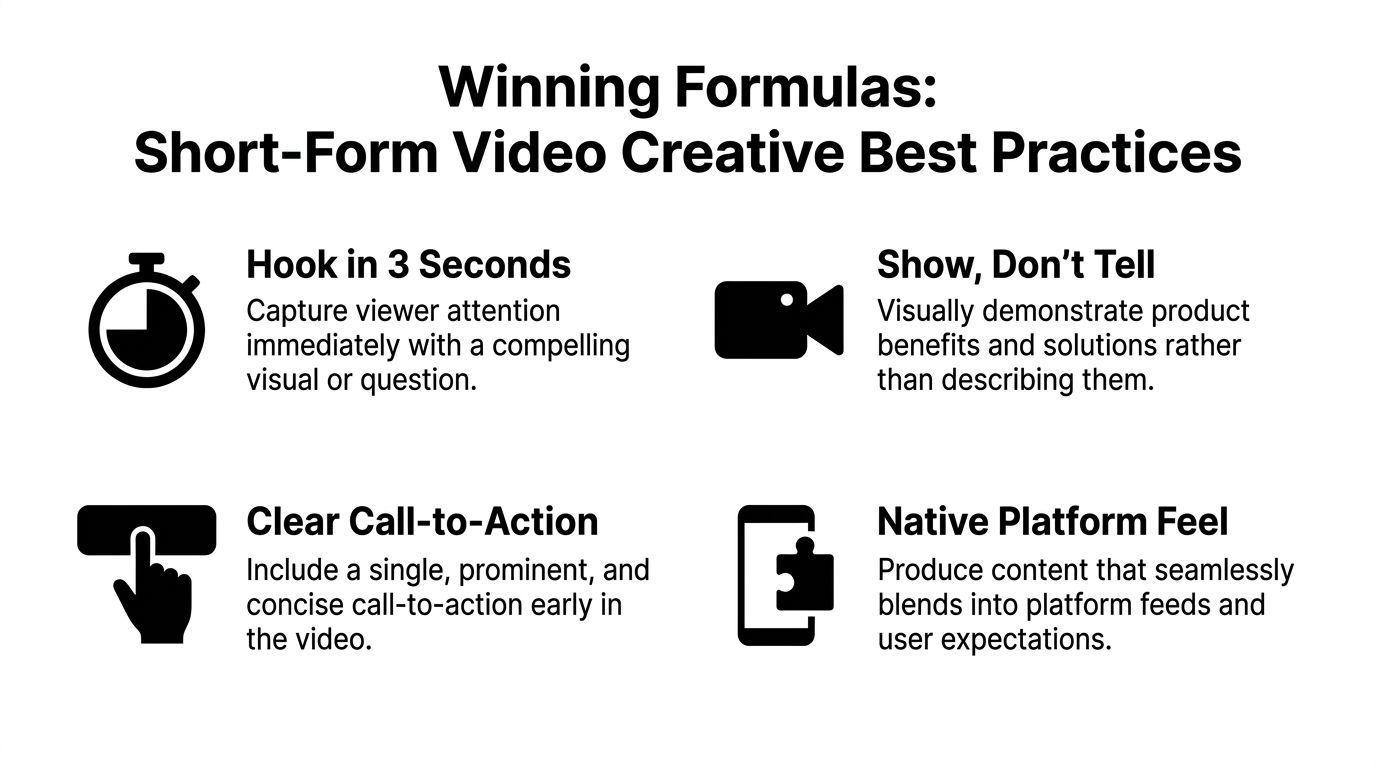 Winning Formulas:
Short-Form Video Creative Best Practices

Hook in 3 Seconds
Capture viewer attention immediately with a compelling visual or question.

Show, Don't Tell
Visually demonstrate product benefits and solutions rather than describing them.

Clear Call-to-Action
Include a single, prominent, and concise call-to-action early in the video.

Native Platform Feel
Produce content that seamlessly blends into platform feeds and user expectations.